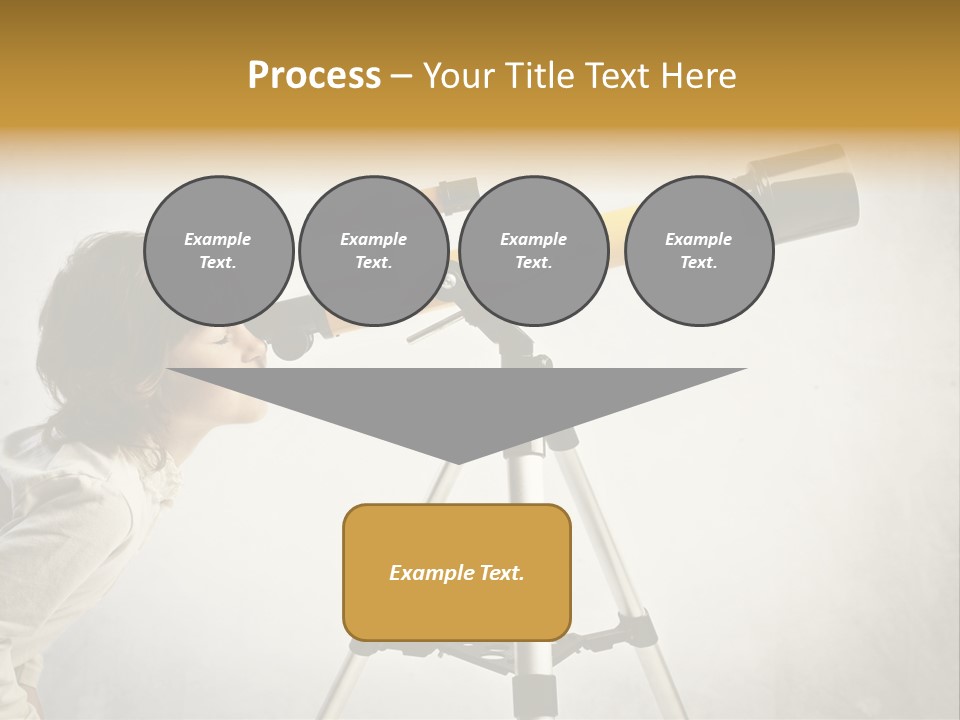 Process – Your Title Text Here

Example Text.

Example Text.

Example Text.

Example Text.

Example Text.